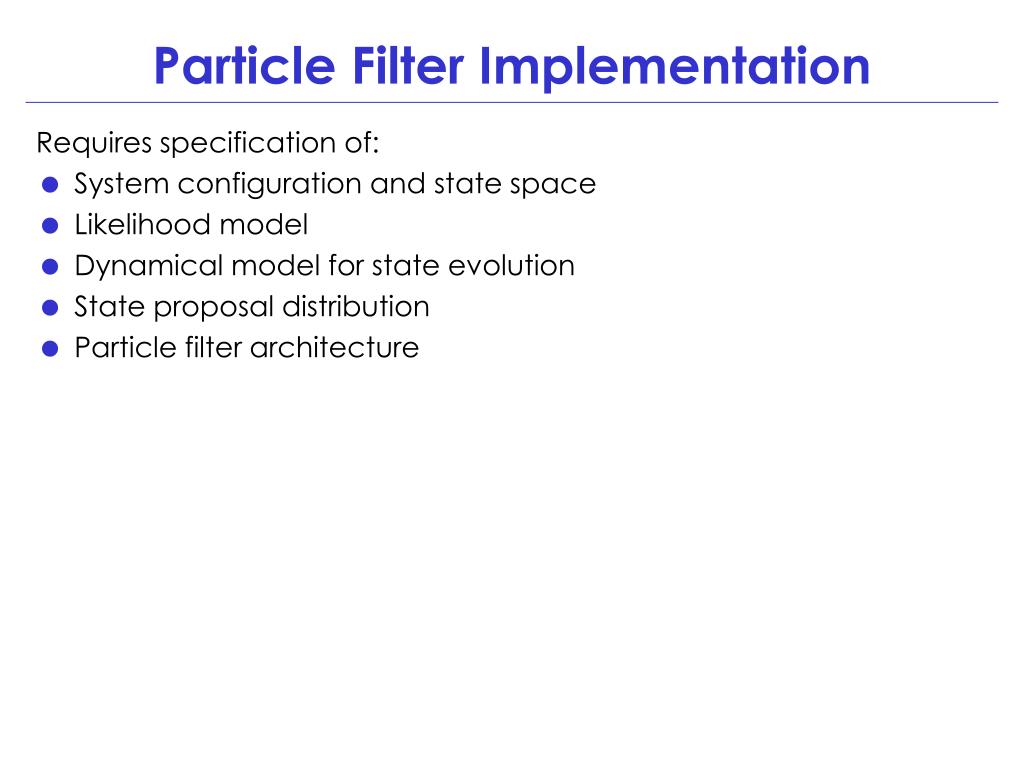 Particle Filter Implementation

Requires specification of:
- System configuration and state space
- Likelihood model
- Dynamical model for state evolution
- State proposal distribution
- Particle filter architecture